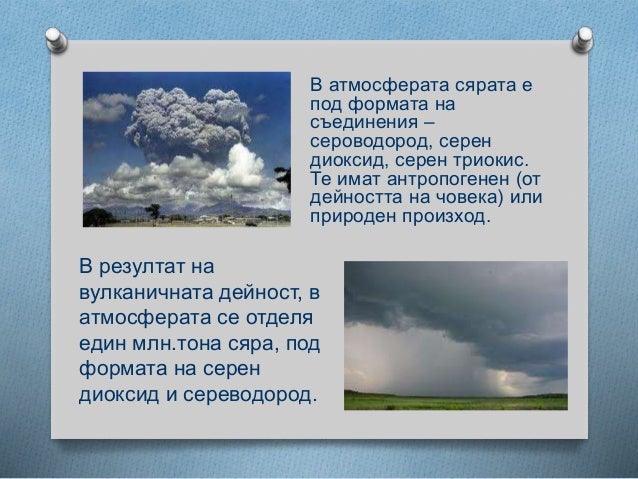 В атмосферата сярата е под формата на съединения – сероводород, серен диоксид, серен триокис. Те имат антропогенен (от дейността на човека) или природен произход.

В резултат на вулканичната дейност, в атмосферата се отделя един млн.тона сяра, под формата на серен диоксид и сереводород.